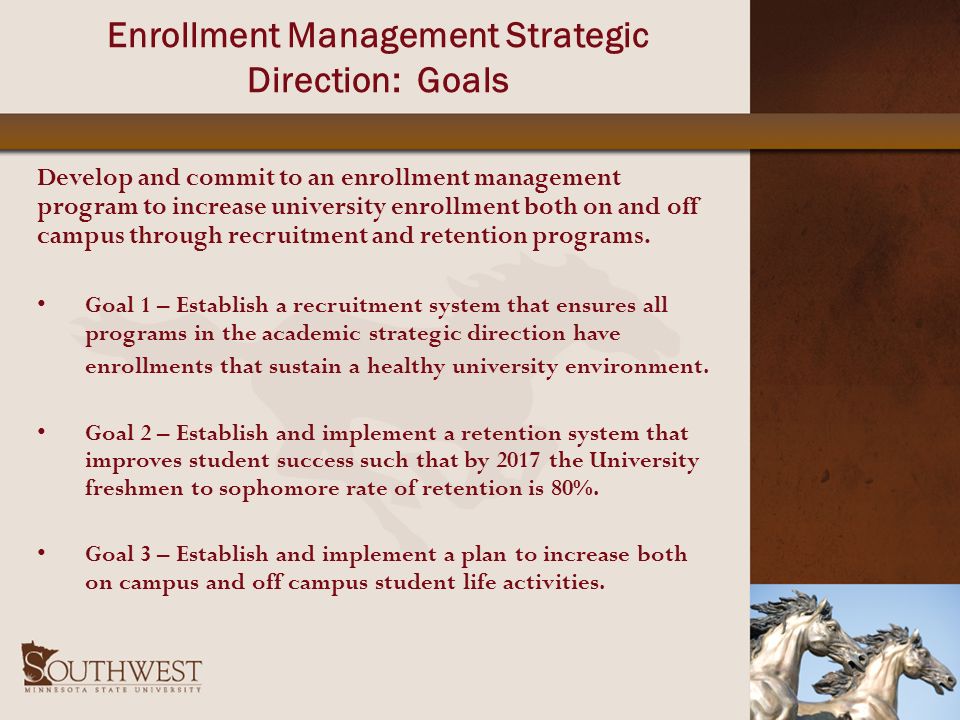 Enrollment Management Strategic Direction: Goals

Develop and commit to an enrollment management program to increase university enrollment both on and off campus through recruitment and retention programs.

• Goal 1 – Establish a recruitment system that ensures all programs in the academic strategic direction have enrollments that sustain a healthy university environment.

• Goal 2 – Establish and implement a retention system that improves student success such that by 2017 the University freshmen to sophomore rate of retention is 80%.

• Goal 3 – Establish and implement a plan to increase both on campus and off campus student life activities.

SOUTHWEST
MINNESOTA STATE UNIVERSITY